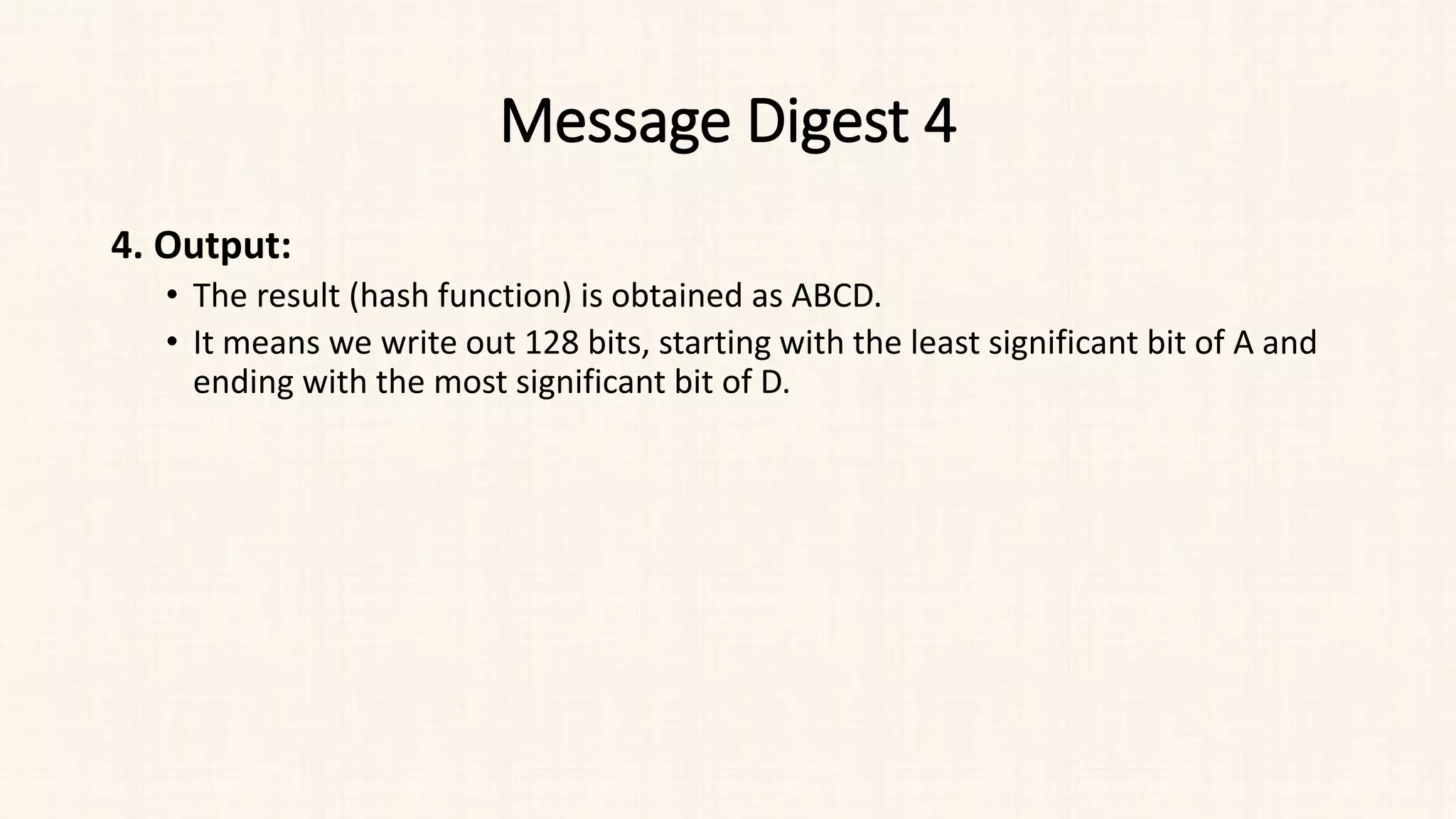 Message Digest 4

4. Output:

• The result (hash function) is obtained as ABCD.

• It means we write out 128 bits, starting with the least significant bit of A and ending with the most significant bit of D.